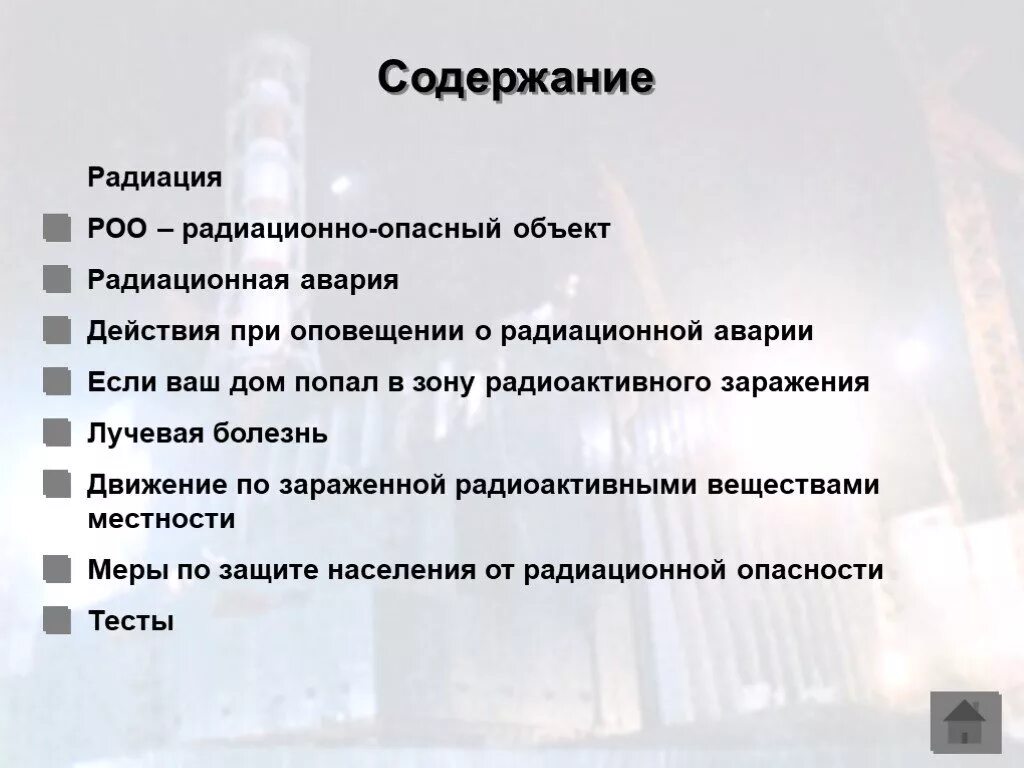 Содержание

Радиация

РОО – радиационно-опасный объект

Радиационная авария

Действия при оповещении о радиационной аварии

Если ваш дом попал в зону радиоактивного заражения

Лучевая болезнь

Движение по зараженной радиоактивными веществами местности

Меры по защите населения от радиационной опасности

Тесты